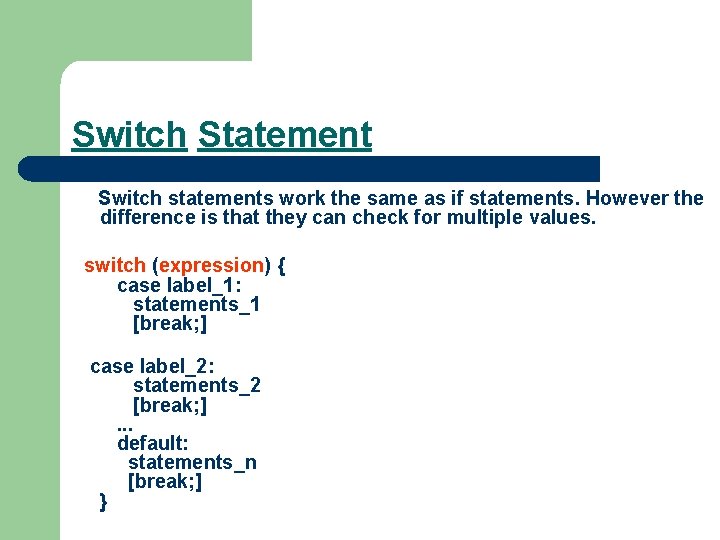 Switch Statement

Switch statements work the same as if statements. However the difference is that they can check for multiple values.

switch (expression) {
case label_1:
statements_1
[break;]

case label_2:
statements_2
[break;]
...
default:
statements_n
[break;]
}